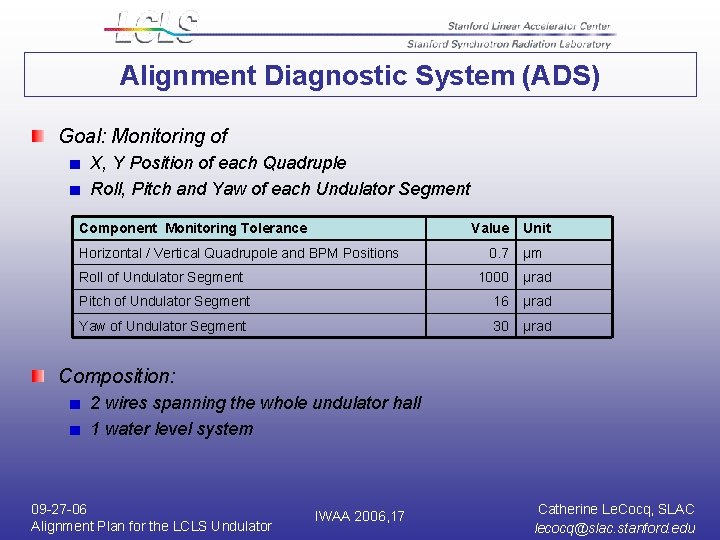 LCLS

Stanford Linear Accelerator Center
Stanford Synchrotron Radiation Laboratory

Alignment Diagnostic System (ADS)

Goal: Monitoring of
X, Y Position of each Quadruple
Roll, Pitch and Yaw of each Undulator Segment

| Component Monitoring Tolerance | Value | Unit |
|---|---|---|
| Horizontal / Vertical Quadrupole and BPM Positions | 0.7 | µm |
| Roll of Undulator Segment | 1000 | µrad |
| Pitch of Undulator Segment | 16 | µrad |
| Yaw of Undulator Segment | 30 | µrad |

Composition:
2 wires spanning the whole undulator hall
1 water level system

09-27-06
Alignment Plan for the LCLS Undulator

IWAA 2006,17

Catherine LeCocq, SLAC
lecocq@slac.stanford.edu